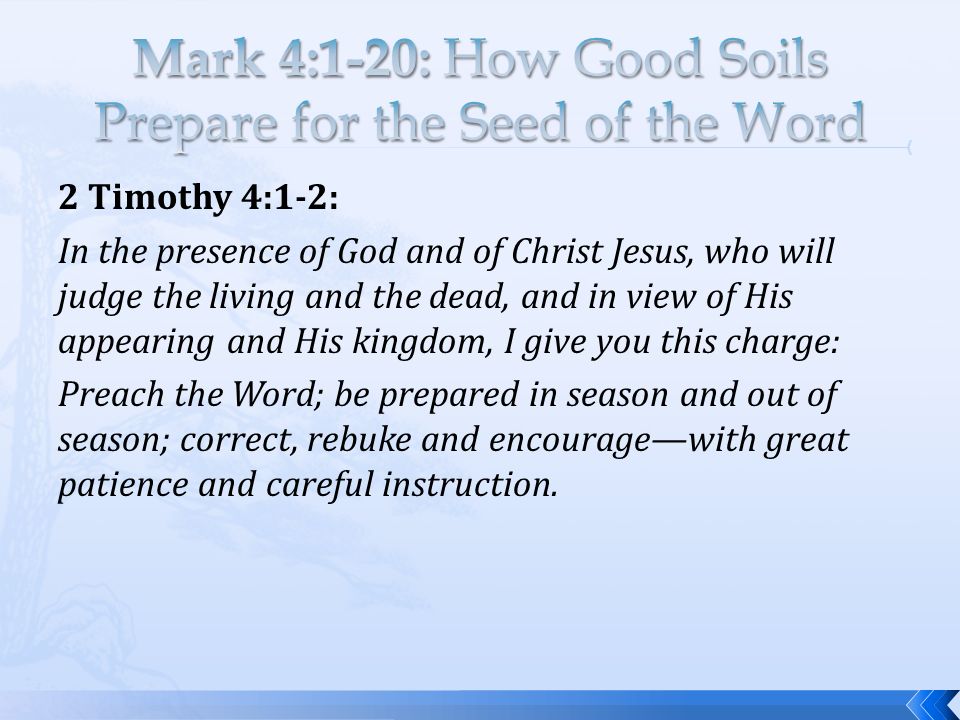 Mark 4:1-20: How Good Soils Prepare for the Seed of the Word

2 Timothy 4:1-2:

In the presence of God and of Christ Jesus, who will judge the living and the dead, and in view of His appearing and His kingdom, I give you this charge:

Preach the Word; be prepared in season and out of season; correct, rebuke and encourage—with great patience and careful instruction.